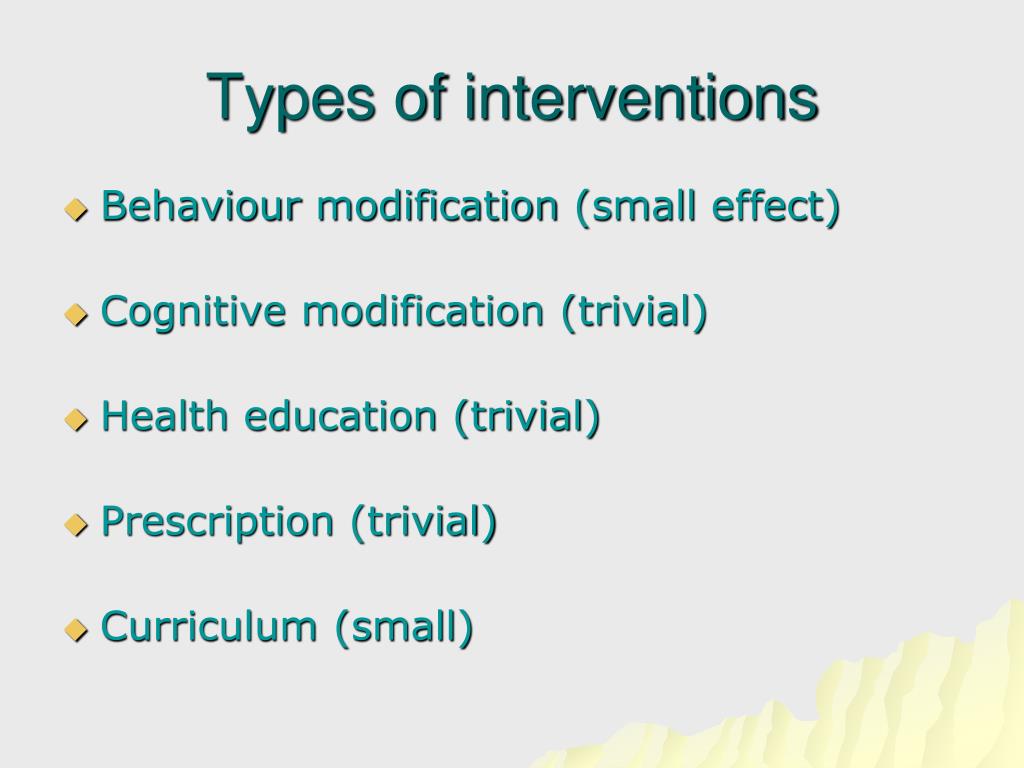 Types of interventions

Behaviour modification (small effect)

Cognitive modification (trivial)

Health education (trivial)

Prescription (trivial)

Curriculum (small)